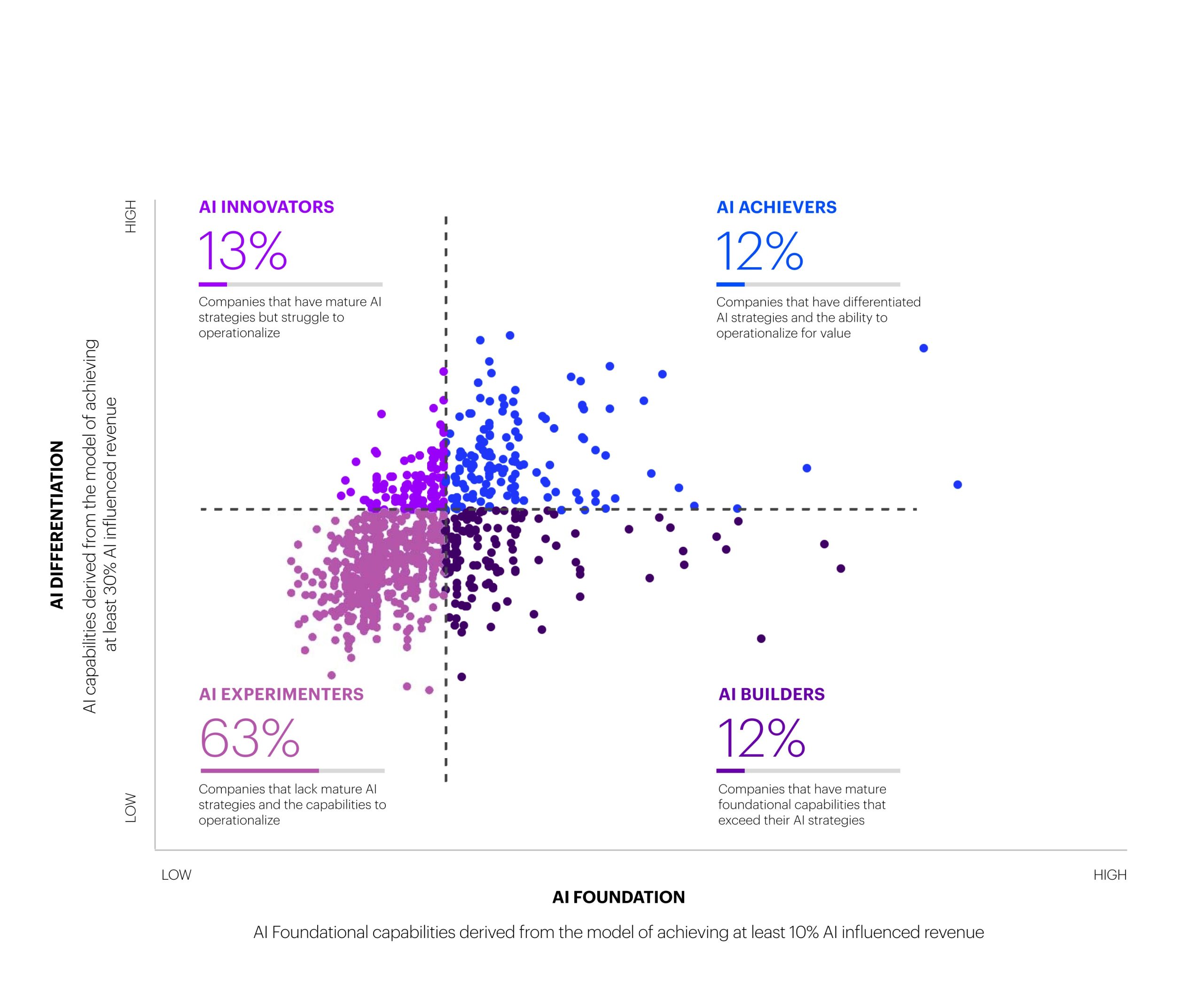 AI DIFFERENTIATION

AI capabilities derived from the model of achieving at least 30% AI influenced revenue

HIGH

LOW

AI INNOVATORS

13%

Companies that have mature AI strategies but struggle to operationalize

AI ACHIEVERS

12%

Companies that have differentiated AI strategies and the ability to operationalize for value

AI EXPERIMENTERS

63%

Companies that lack mature AI strategies and the capabilities to operationalize

AI BUILDERS

12%

Companies that have mature foundational capabilities that exceed their AI strategies

LOW

HIGH

AI FOUNDATION

AI Foundational capabilities derived from the model of achieving at least 10% AI influenced revenue